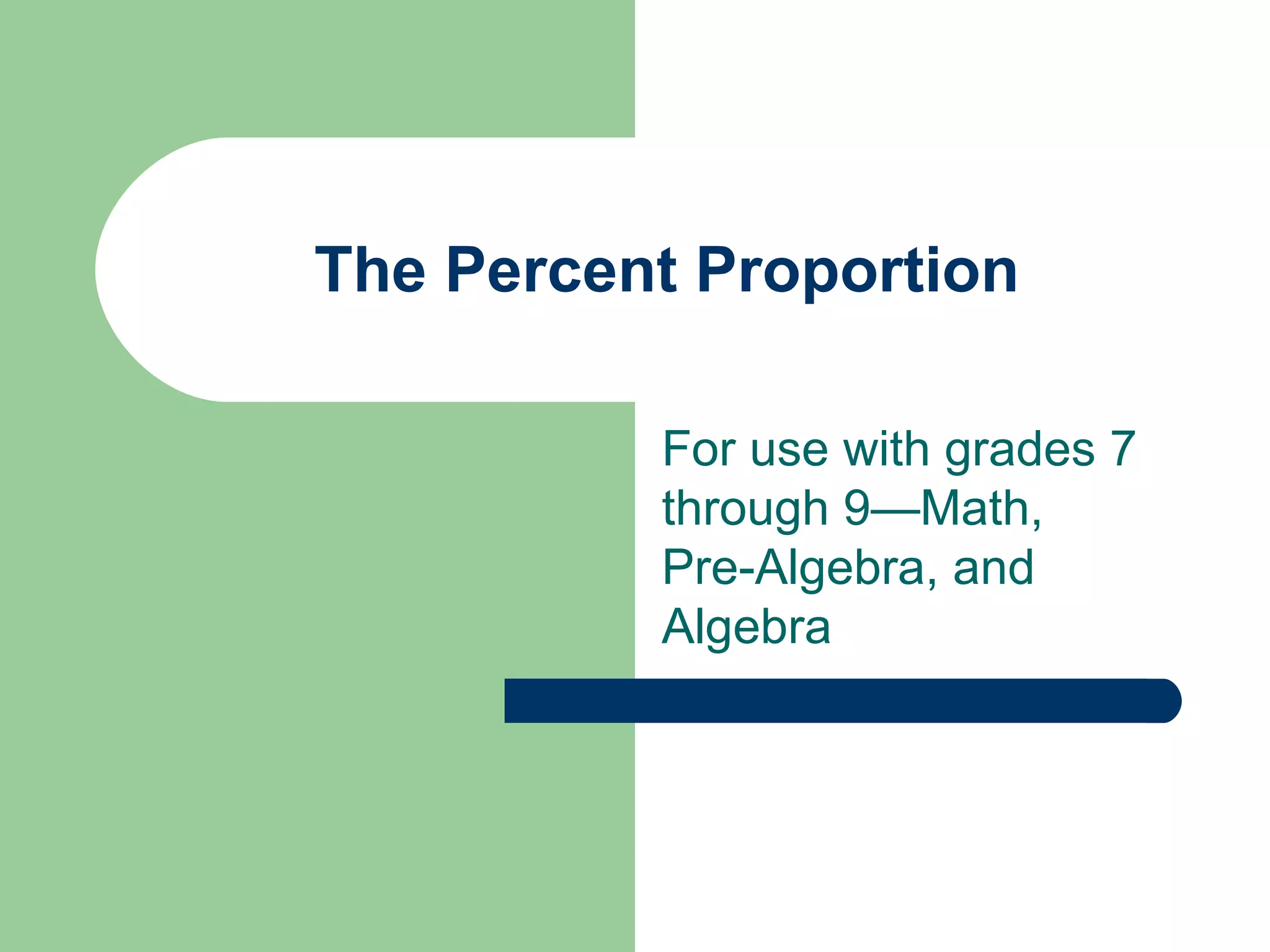 The Percent Proportion

For use with grades 7 through 9—Math, Pre-Algebra, and Algebra